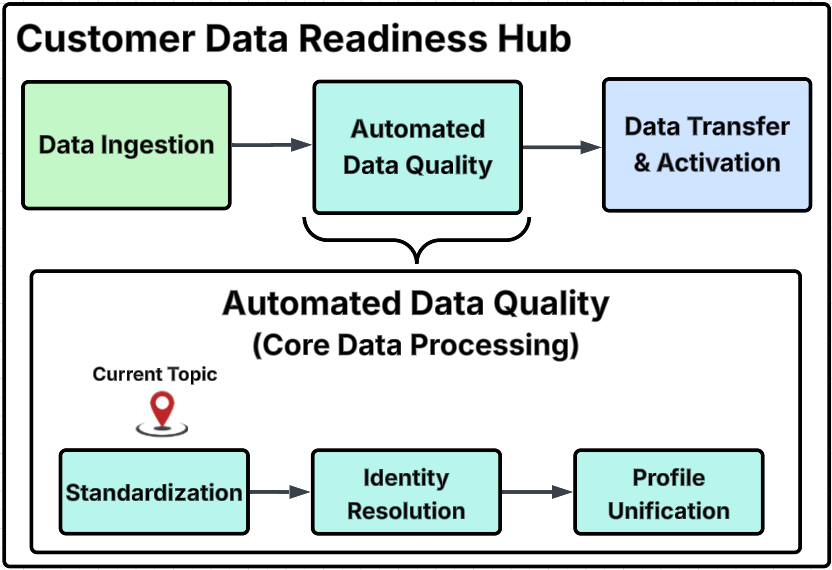 Customer Data Readiness Hub

Data Ingestion

Automated Data Quality

Data Transfer & Activation

Automated Data Quality
(Core Data Processing)

Current Topic

Standardization

Identity Resolution

Profile Unification